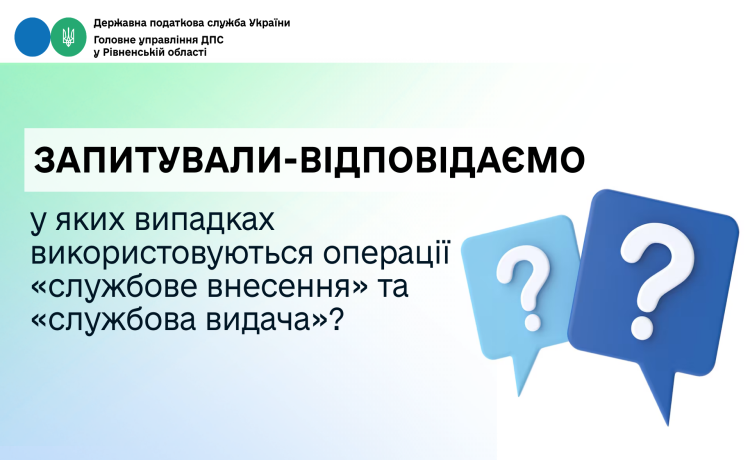 Державна податкова служба України
Головне управління ДПС
у Рівненській області

ЗАПИТУВАЛИ-ВІДПОВІДАЄМО

у яких випадках використовуються операції «службове внесення» та «службова видача»?

?
?